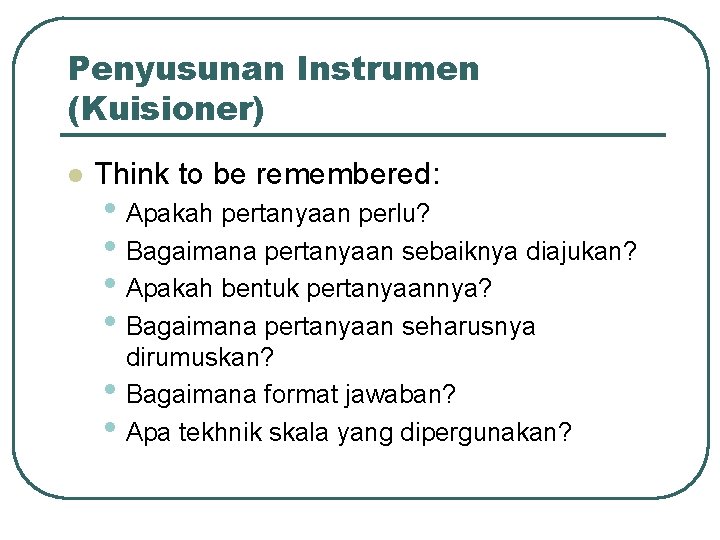 Penyusunan Instrumen (Kuisioner)

- Think to be remembered:
  - Apakah pertanyaan perlu?
  - Bagaimana pertanyaan sebaiknya diajukan?
  - Apakah bentuk pertanyaannya?
  - Bagaimana pertanyaan seharusnya dirumuskan?
  - Bagaimana format jawaban?
  - Apa tekhnik skala yang dipergunakan?